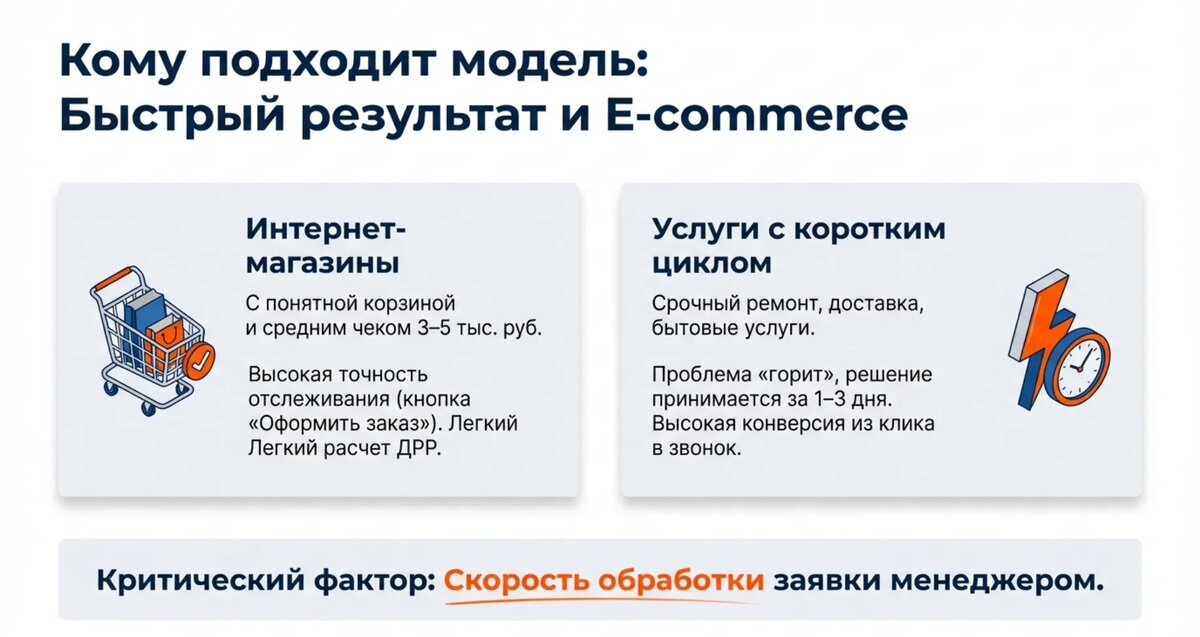 Кому подходит модель:
Быстрый результат и E-commerce

Интернет-магазины

С понятной корзиной и средним чеком 3–5 тыс. руб.

Высокая точность отслеживания (кнопка «Оформить заказ»). Легкий Легкий расчет ДРР.

Услуги с коротким циклом

Срочный ремонт, доставка, бытовые услуги.

Проблема «горит», решение принимается за 1–3 дня. Высокая конверсия из клика в звонок.

Критический фактор: Скорость обработки заявки менеджером.